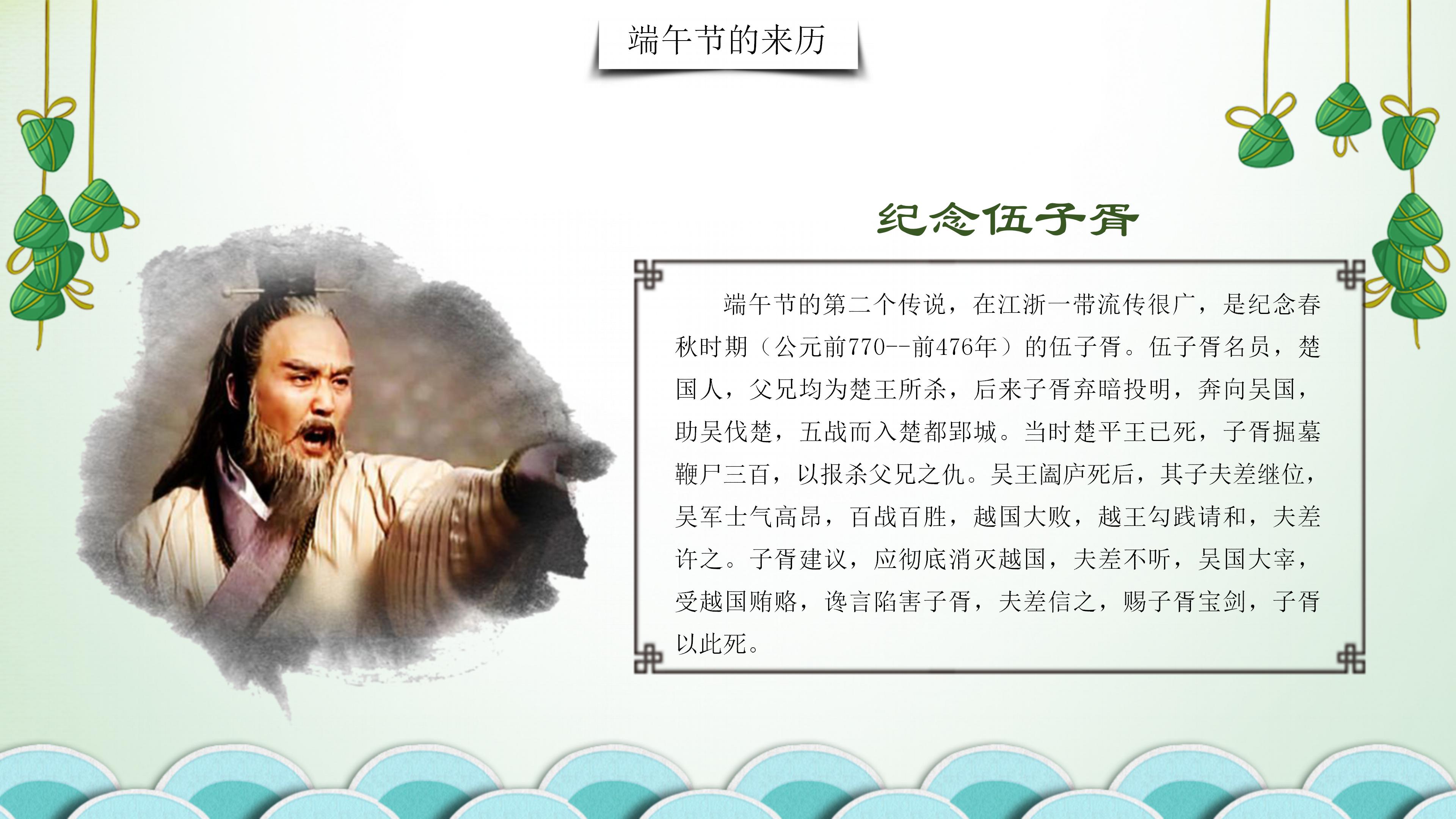 端午节的来历

纪念伍子胥

端午节的第二个传说，在江浙一带流传很广，是纪念春秋时期（公元前770--前476年）的伍子胥。伍子胥名员，楚国人，父兄均为楚王所杀，后来子胥弃暗投明，奔向吴国，助吴伐楚，五战而入楚都郢城。当时楚平王已死，子胥掘墓鞭尸三百，以报杀父兄之仇。吴王阖庐死后，其子夫差继位，吴军士气高昂，百战百胜，越国大败，越王勾践请和，夫差许之。子胥建议，应彻底消灭越国，夫差不听，吴国大宰，受越国贿赂，谗言陷害子胥，夫差信之，赐子胥宝剑，子胥以此死。